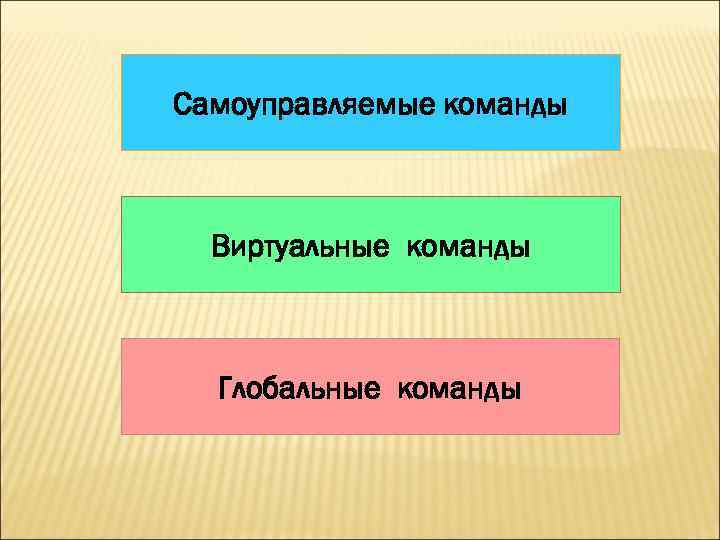 Самоуправляемые команды

Виртуальные команды

Глобальные команды